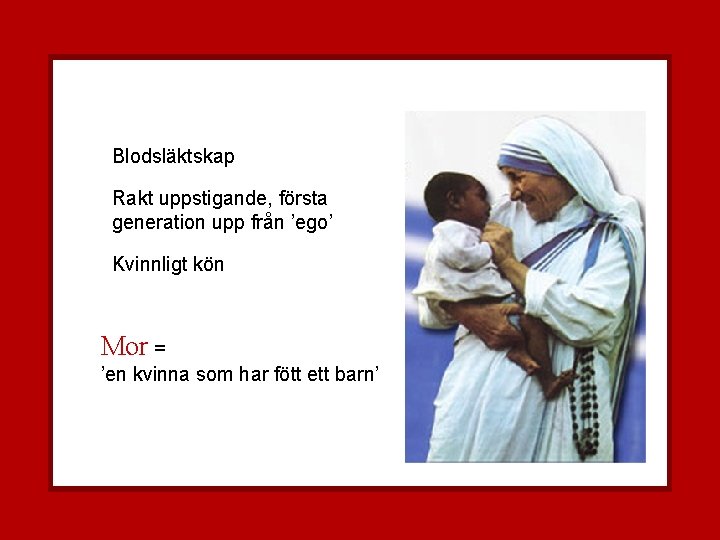 Blodsläktskap

Rakt uppstigande, första generation upp från ’ego’

Kvinnligt kön

Mor =
’en kvinna som har fött ett barn’